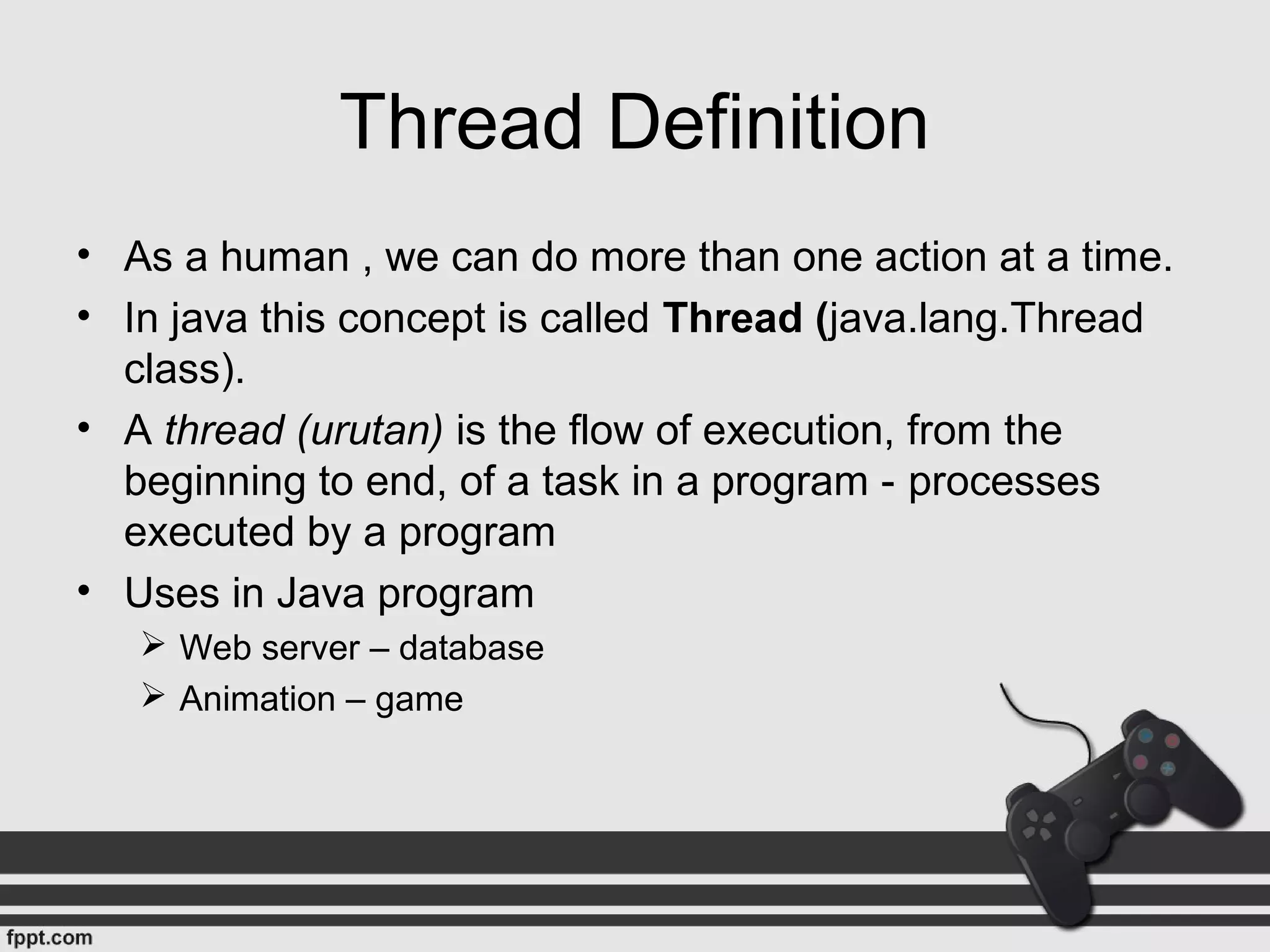 Thread Definition

• As a human , we can do more than one action at a time.
• In java this concept is called Thread (java.lang.Thread class).
• A thread (urutan) is the flow of execution, from the beginning to end, of a task in a program - processes executed by a program
• Uses in Java program
  ➢ Web server – database
  ➢ Animation – game

fppt.com